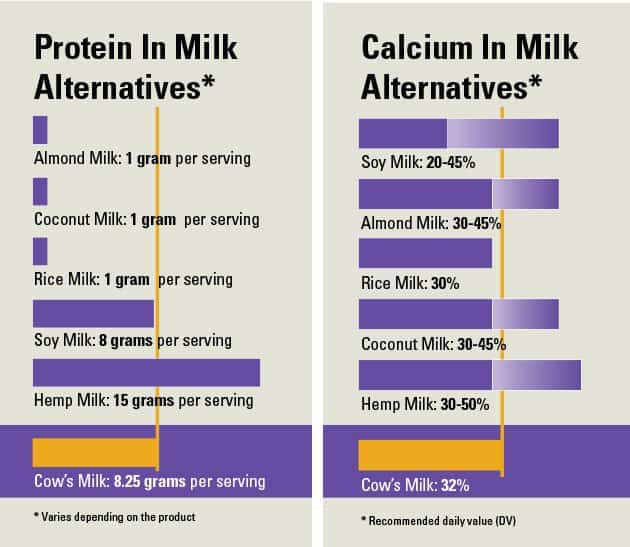 Protein In Milk Alternatives*

Almond Milk: 1 gram per serving

Coconut Milk: 1 gram per serving

Rice Milk: 1 gram per serving

Soy Milk: 8 grams per serving

Hemp Milk: 15 grams per serving

Cow's Milk: 8.25 grams per serving

* Varies depending on the product

Calcium In Milk Alternatives*

Soy Milk: 20-45%

Almond Milk: 30-45%

Rice Milk: 30%

Coconut Milk: 30-45%

Hemp Milk: 30-50%

Cow's Milk: 32%

* Recommended daily value (DV)